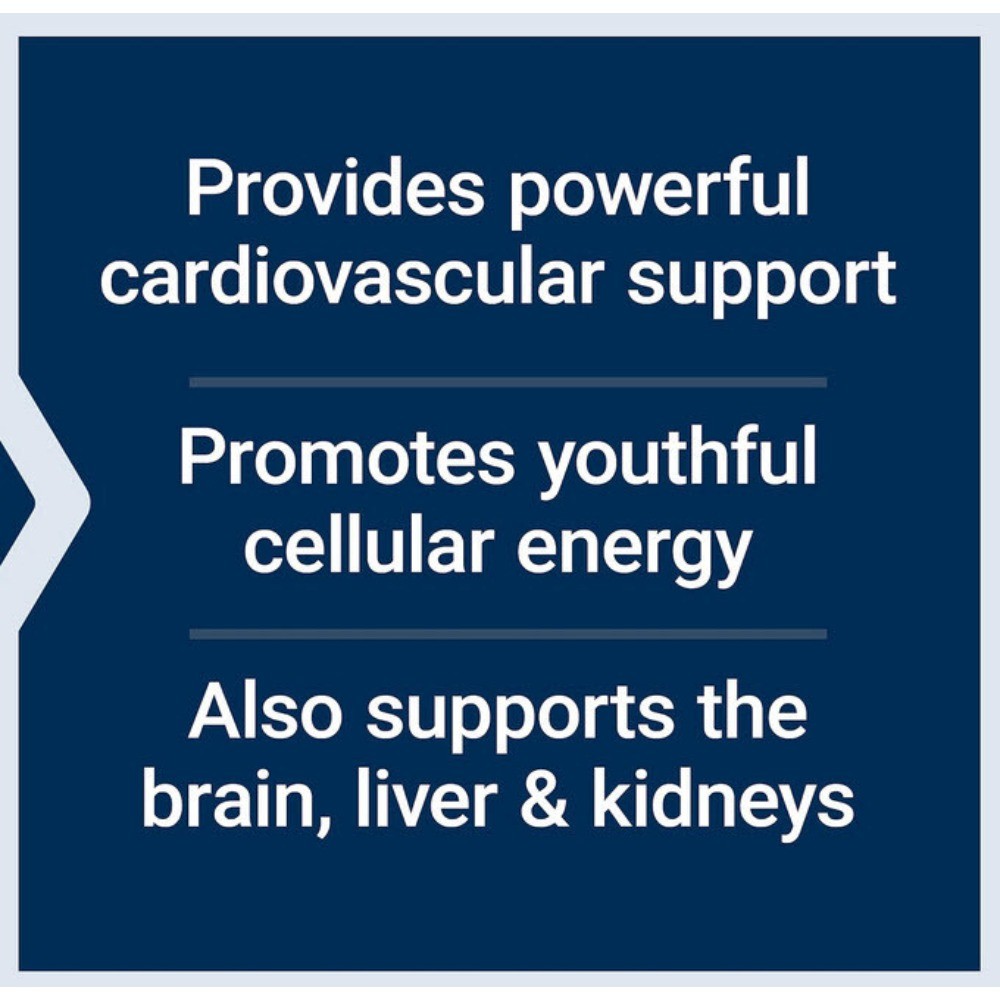 Provides powerful cardiovascular support

Promotes youthful cellular energy

Also supports the brain, liver & kidneys